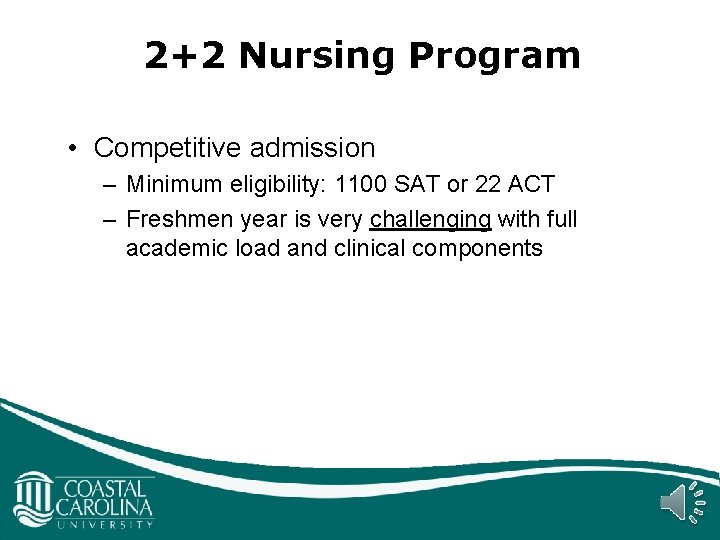 2+2 Nursing Program

• Competitive admission
– Minimum eligibility: 1100 SAT or 22 ACT
– Freshmen year is very challenging with full academic load and clinical components

COASTAL CAROLINA UNIVERSITY